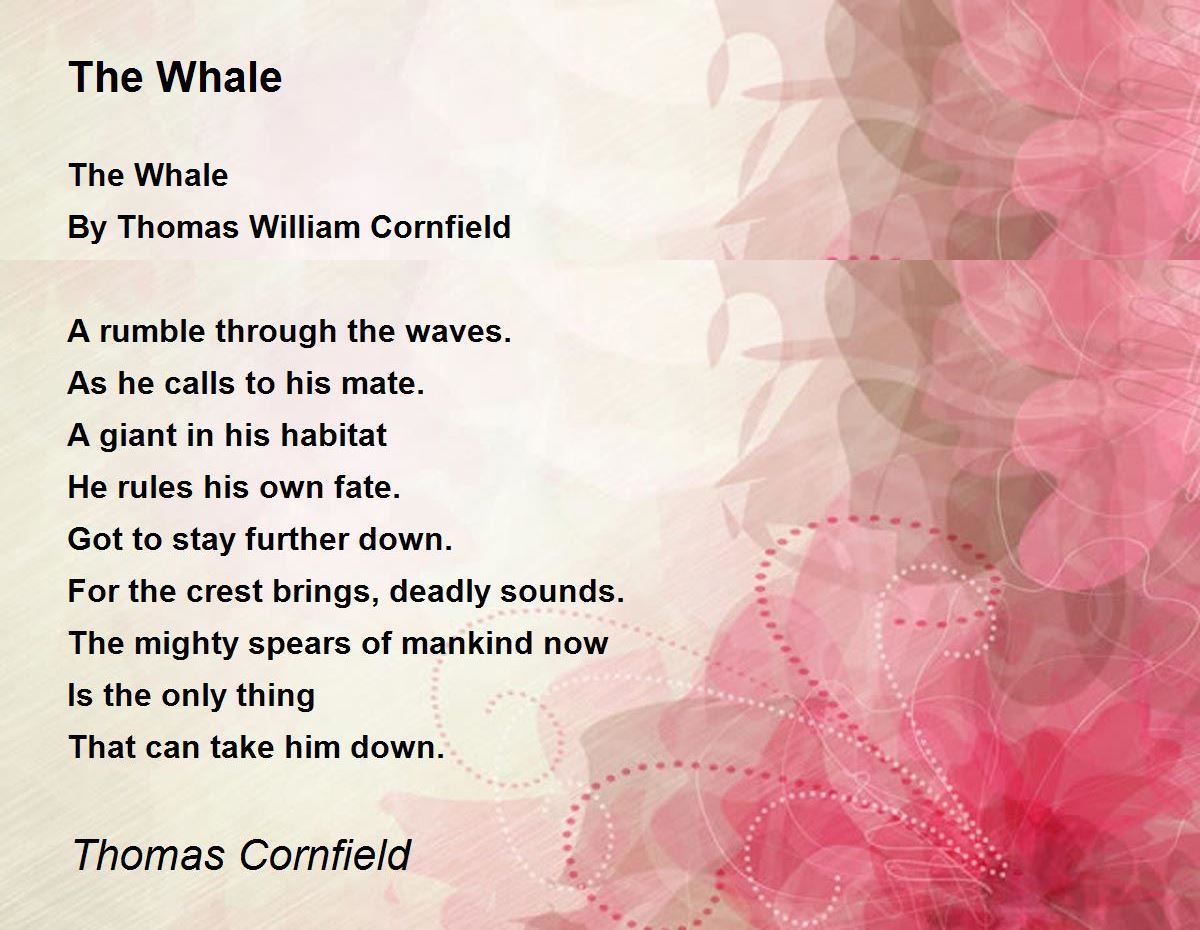 The Whale

The Whale
By Thomas William Cornfield

A rumble through the waves.
As he calls to his mate.
A giant in his habitat
He rules his own fate.
Got to stay further down.
For the crest brings, deadly sounds.
The mighty spears of mankind now
Is the only thing
That can take him down.

Thomas Cornfield